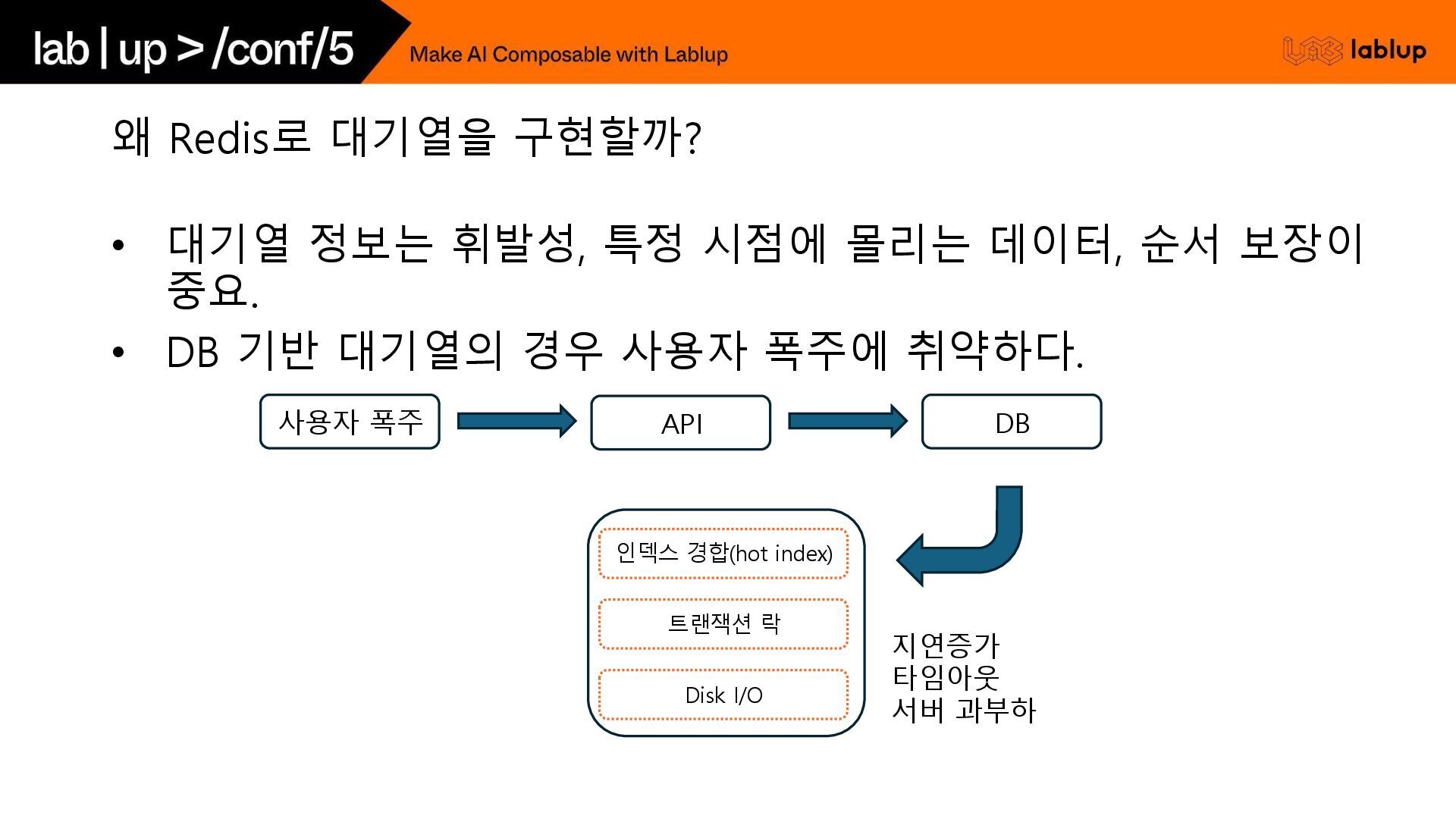 lab | up > /conf/5

Make AI Composable with Lablup

lablup

왜 Redis로 대기열을 구현할까?

• 대기열 정보는 휘발성, 특정 시점에 몰리는 데이터, 순서 보장이 중요.

• DB 기반 대기열의 경우 사용자 폭주에 취약하다.

사용자 폭주

API

DB

인덱스 경합(hot index)

트랜잭션 락

Disk I/O

지연증가
타임아웃
서버 과부하